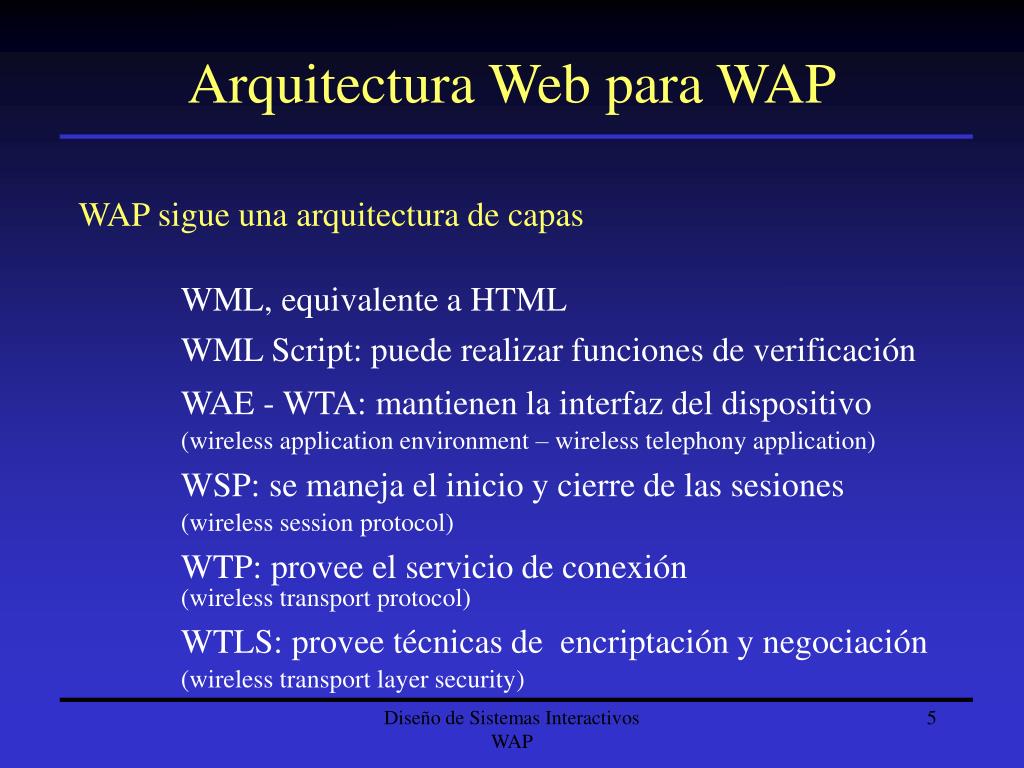 Arquitectura Web para WAP

WAP sigue una arquitectura de capas

WML, equivalente a HTML

WML Script: puede realizar funciones de verificación

WAE - WTA: mantienen la interfaz del dispositivo
(wireless application environment – wireless telephony application)

WSP: se maneja el inicio y cierre de las sesiones
(wireless session protocol)

WTP: provee el servicio de conexión
(wireless transport protocol)

WTLS: provee técnicas de encriptación y negociación
(wireless transport layer security)

Diseño de Sistemas Interactivos
WAP

5